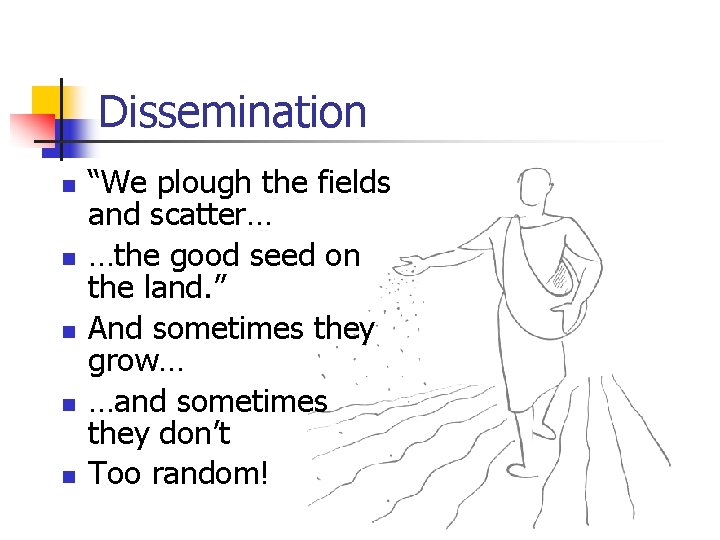 Dissemination

- “We plough the fields and scatter…
- …the good seed on the land.”
- And sometimes they grow…
- …and sometimes they don’t
- Too random!